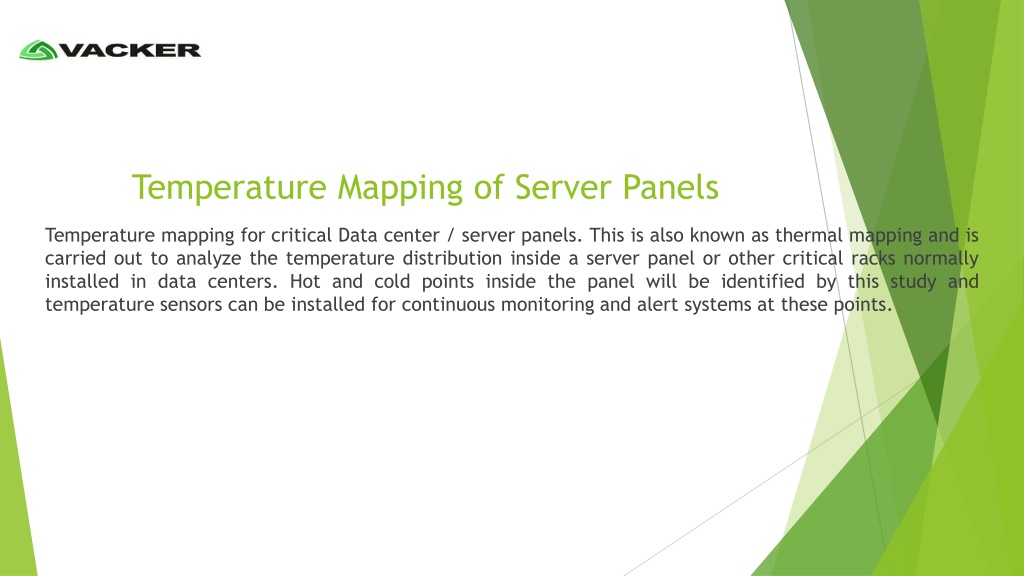 VACKER

Temperature Mapping of Server Panels

Temperature mapping for critical Data center / server panels. This is also known as thermal mapping and is carried out to analyze the temperature distribution inside a server panel or other critical racks normally installed in data centers. Hot and cold points inside the panel will be identified by this study and temperature sensors can be installed for continuous monitoring and alert systems at these points.